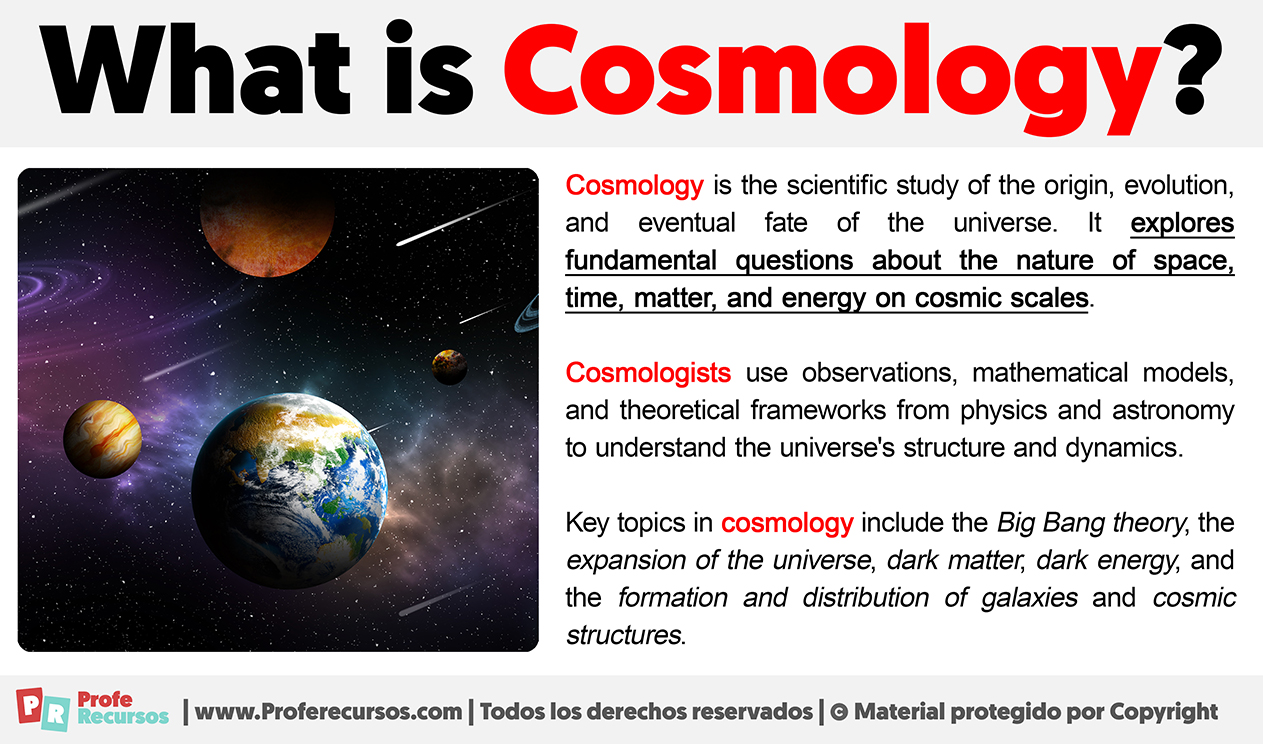 What is Cosmology?

Cosmology is the scientific study of the origin, evolution, and eventual fate of the universe. It explores fundamental questions about the nature of space, time, matter, and energy on cosmic scales.

Cosmologists use observations, mathematical models, and theoretical frameworks from physics and astronomy to understand the universe's structure and dynamics.

Key topics in cosmology include the Big Bang theory, the expansion of the universe, dark matter, dark energy, and the formation and distribution of galaxies and cosmic structures.

PR Profe Recursos | www.Proferecursos.com | Todos los derechos reservados | © Material protegido por Copyright